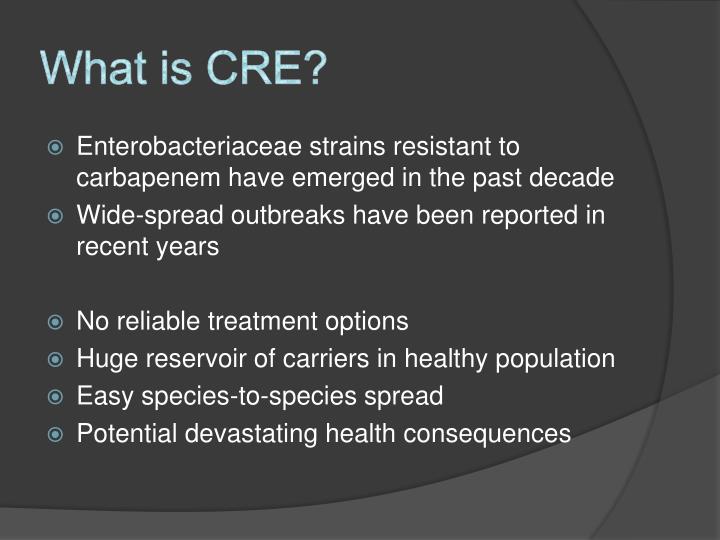 What is CRE?

Enterobacteriaceae strains resistant to carbapenem have emerged in the past decade
Wide-spread outbreaks have been reported in recent years

No reliable treatment options
Huge reservoir of carriers in healthy population
Easy species-to-species spread
Potential devastating health consequences